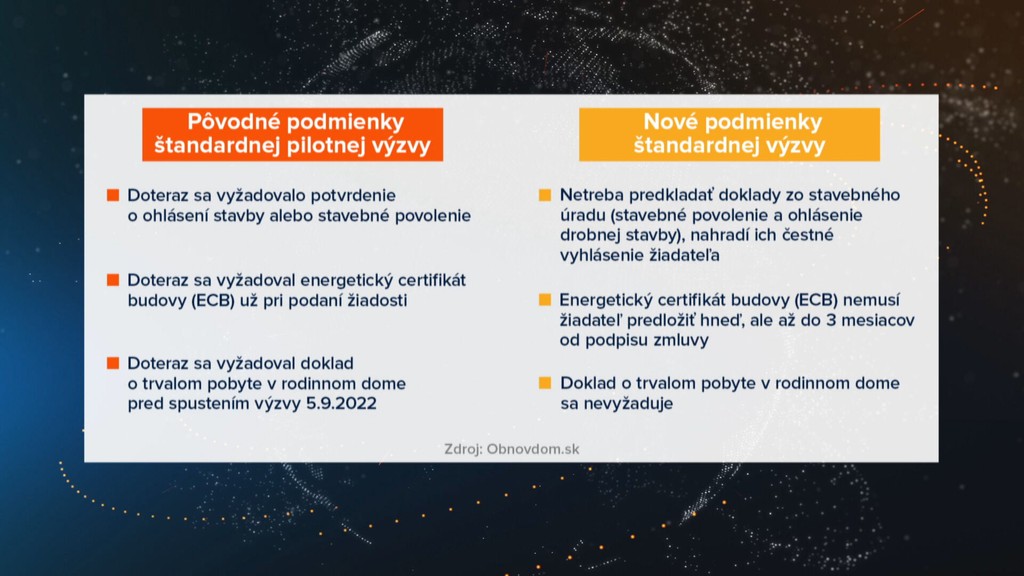 Pôvodné podmienky štandardnej pilotnej výzvy

Doteraz sa vyžadovalo potvrdenie o ohlásení stavby alebo stavebné povolenie

Doteraz sa vyžadoval energetický certifikát budovy (ECB) už pri podaní žiadosti

Doteraz sa vyžadoval doklad o trvalom pobyte v rodinnom dome pred spustením výzvy 5.9.2022

Nové podmienky štandardnej výzvy

Netreba predkladať doklady zo stavebného úradu (stavebné povolenie a ohlásenie drobnej stavby), nahradí ich čestné vyhlásenie žiadateľa

Energetický certifikát budovy (ECB) nemusí žiadateľ predložiť hneď, ale až do 3 mesiacov od podpisu zmluvy

Doklad o trvalom pobyte v rodinnom dome sa nevyžaduje

Zdroj: Obnovdom.sk